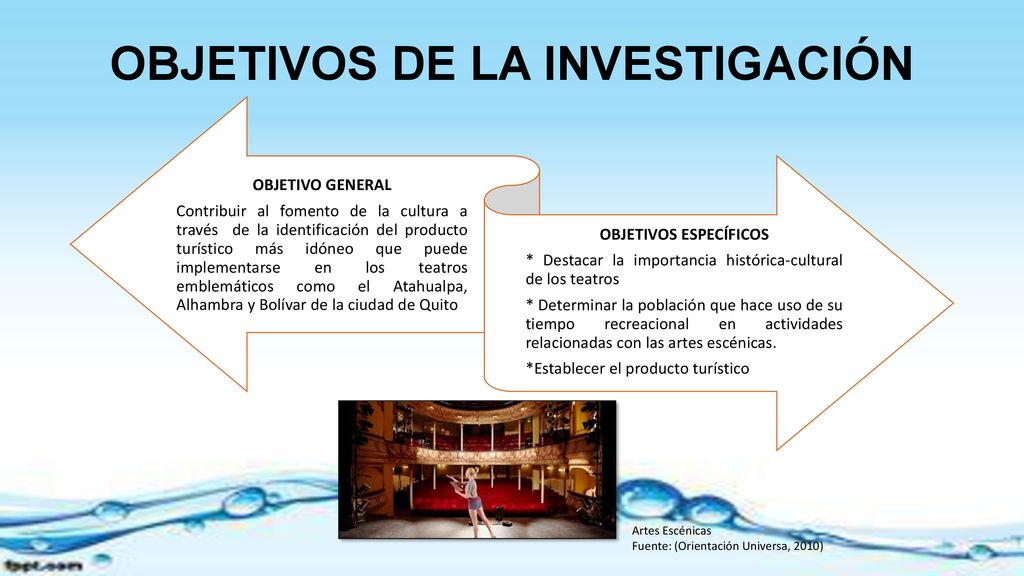 OBJETIVOS DE LA INVESTIGACIÓN

OBJETIVO GENERAL

Contribuir al fomento de la cultura a través de la identificación del producto turístico más idóneo que puede implementarse en los teatros emblemáticos como el Atahualpa, Alhambra y Bolívar de la ciudad de Quito

OBJETIVOS ESPECÍFICOS

* Destacar la importancia histórica-cultural de los teatros

* Determinar la población que hace uso de su tiempo recreacional en actividades relacionadas con las artes escénicas.

*Establecer el producto turístico

Artes Escénicas
Fuente: (Orientación Universa, 2010)

fppt.com